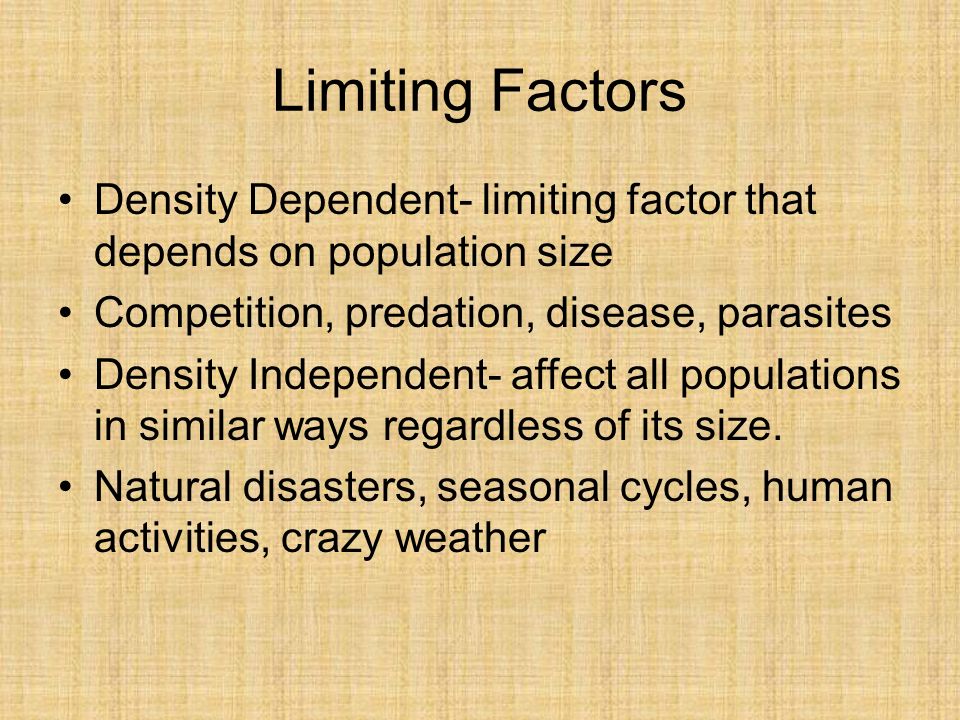 Limiting Factors

• Density Dependent- limiting factor that depends on population size
• Competition, predation, disease, parasites
• Density Independent- affect all populations in similar ways regardless of its size.
• Natural disasters, seasonal cycles, human activities, crazy weather